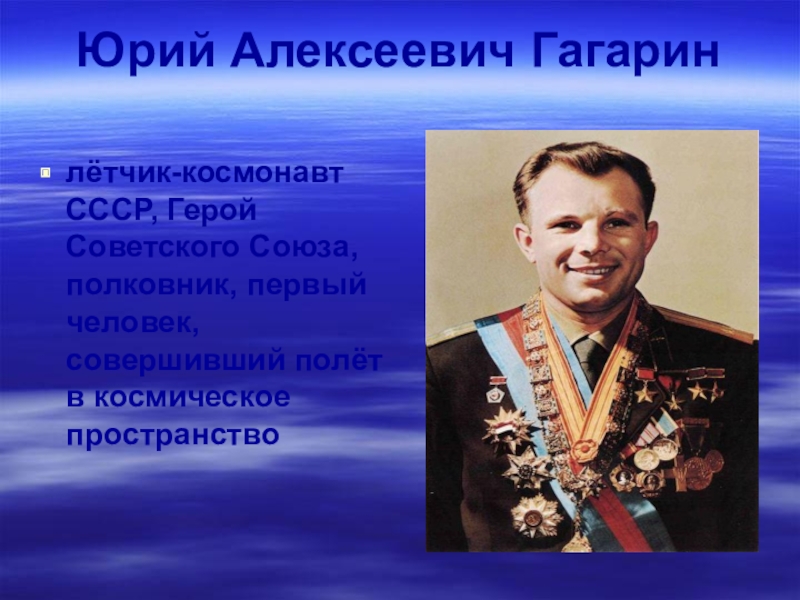 Юрий Алексеевич Гагарин

лётчик-космонавт СССР, Герой Советского Союза, полковник, первый человек, совершивший полёт в космическое пространство